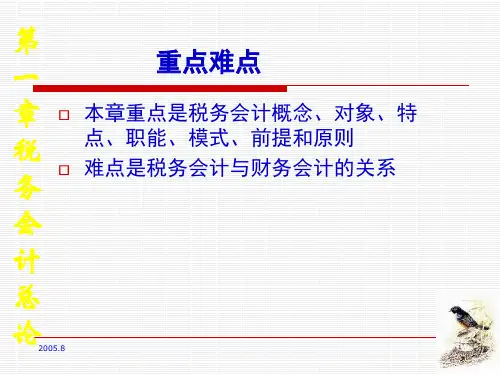 第一章税务会计总论

重点难点

□ 本章重点是税务会计概念、对象、特点、职能、模式、前提和原则

□ 难点是税务会计与财务会计的关系

2005.8